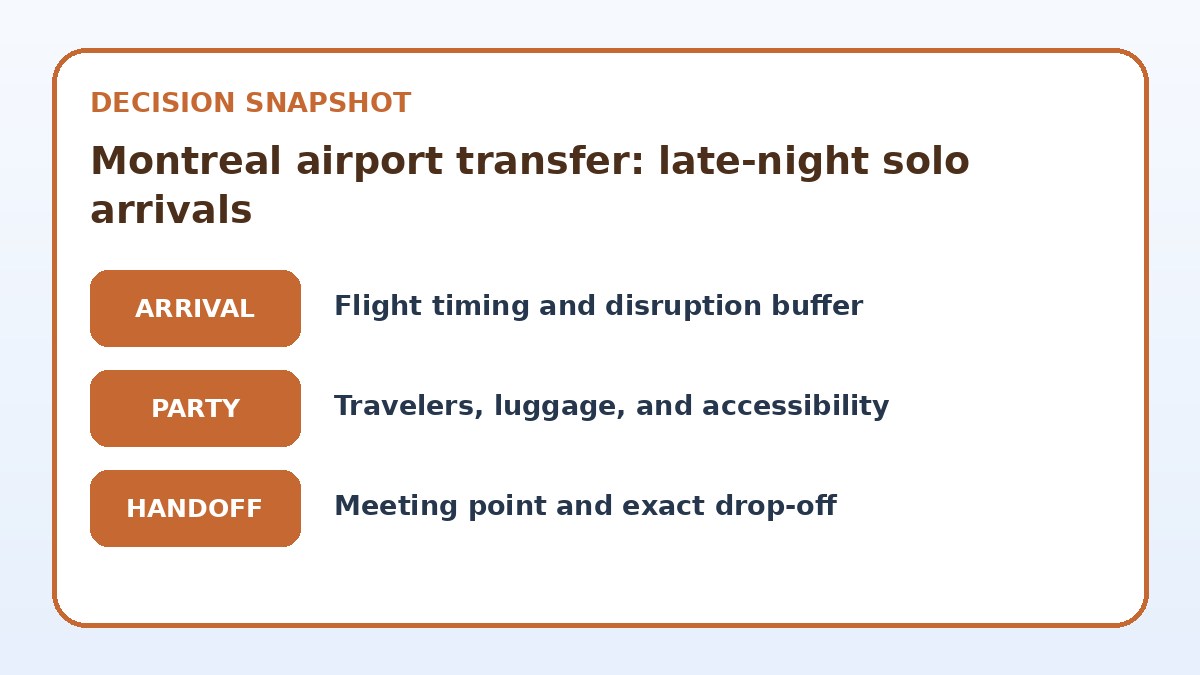 DECISION SNAPSHOT

Montreal airport transfer: late-night solo arrivals

ARRIVAL

Flight timing and disruption buffer

PARTY

Travelers, luggage, and accessibility

HANDOFF

Meeting point and exact drop-off